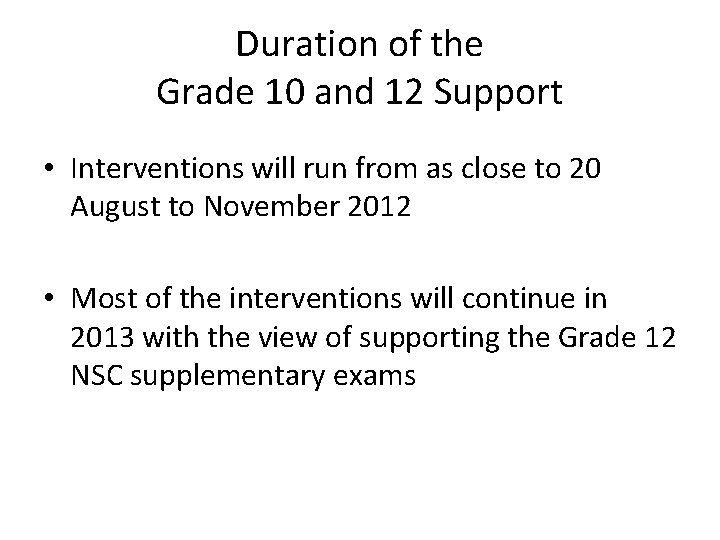 Duration of the
Grade 10 and 12 Support

• Interventions will run from as close to 20 August to November 2012

• Most of the interventions will continue in 2013 with the view of supporting the Grade 12 NSC supplementary exams